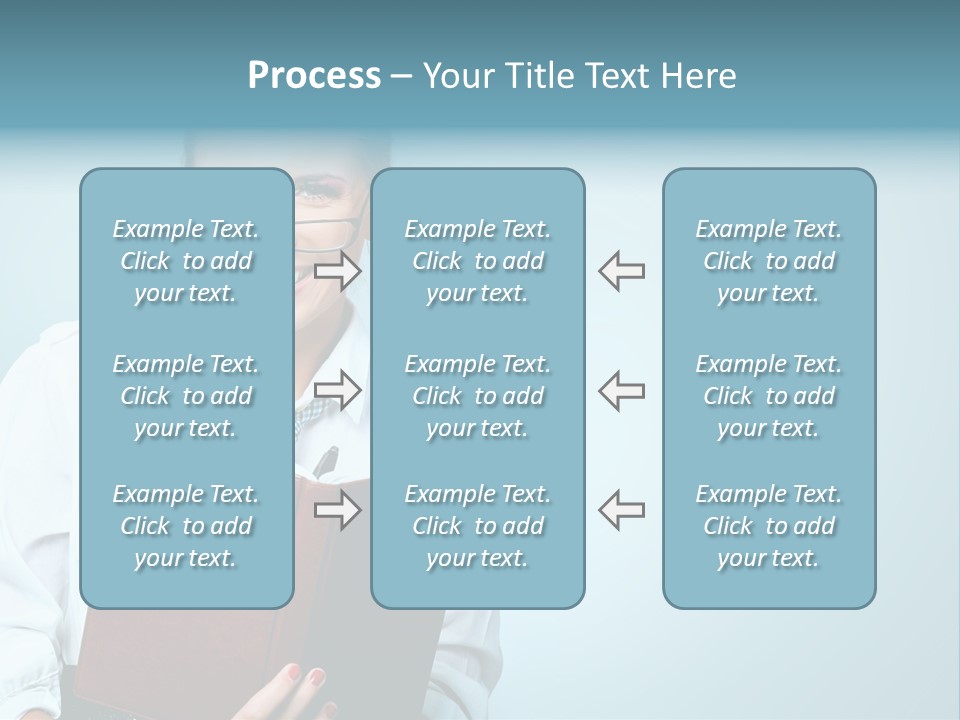 Process – Your Title Text Here

Example Text. Click to add your text.

Example Text. Click to add your text.

Example Text. Click to add your text.

Example Text. Click to add your text.

Example Text. Click to add your text.

Example Text. Click to add your text.

Example Text. Click to add your text.

Example Text. Click to add your text.

Example Text. Click to add your text.